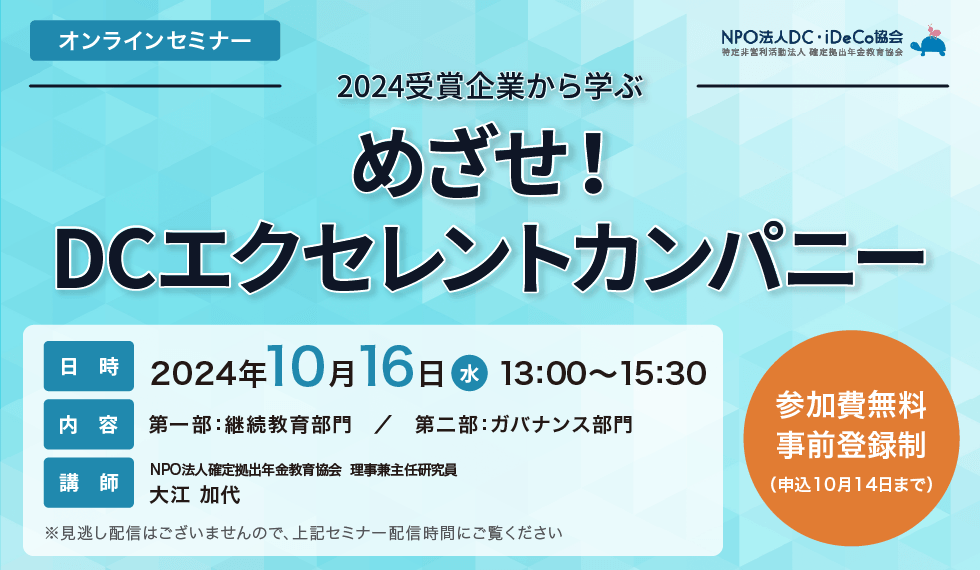 オンラインセミナー

NPO法人DC・iDeCo協会
特定非営利活動法人 確定拠出年金教育協会

2024受賞企業から学ぶ

めざせ！
DCエクセレントカンパニー

日時 2024年10月16日 水 13:00～15:30

内容 第一部：継続教育部門 ／ 第二部：ガバナンス部門

講師 NPO法人確定拠出年金教育協会 理事兼主任研究員
大江 加代

※見逃し配信はございませんので、上記セミナー配信時間にご覧ください

参加費無料
事前登録制
（申込10月14日まで）